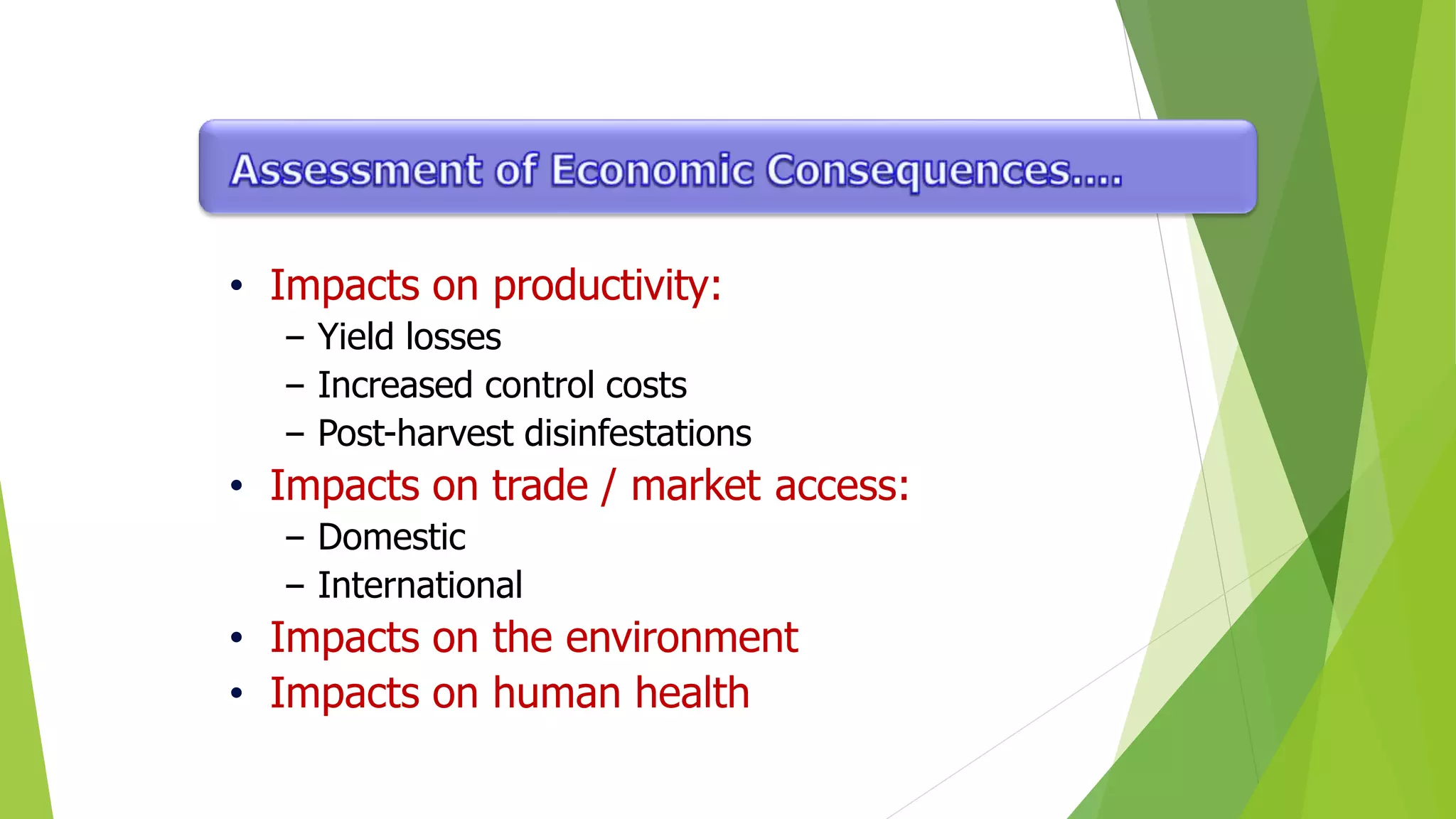 Assessment of Economic Consequences....

• Impacts on productivity:
  – Yield losses
  – Increased control costs
  – Post-harvest disinfestations
• Impacts on trade / market access:
  – Domestic
  – International
• Impacts on the environment
• Impacts on human health